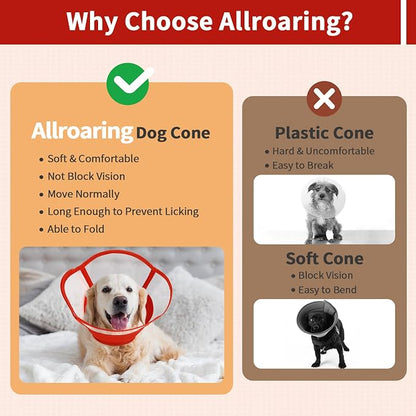 Why Choose Allroaring?

Allroaring Dog Cone
• Soft & Comfortable
• Not Block Vision
• Move Normally
• Long Enough to Prevent Licking
• Able to Fold

Plastic Cone
• Hard & Uncomfortable
• Easy to Break

Soft Cone
• Block Vision
• Easy to Bend